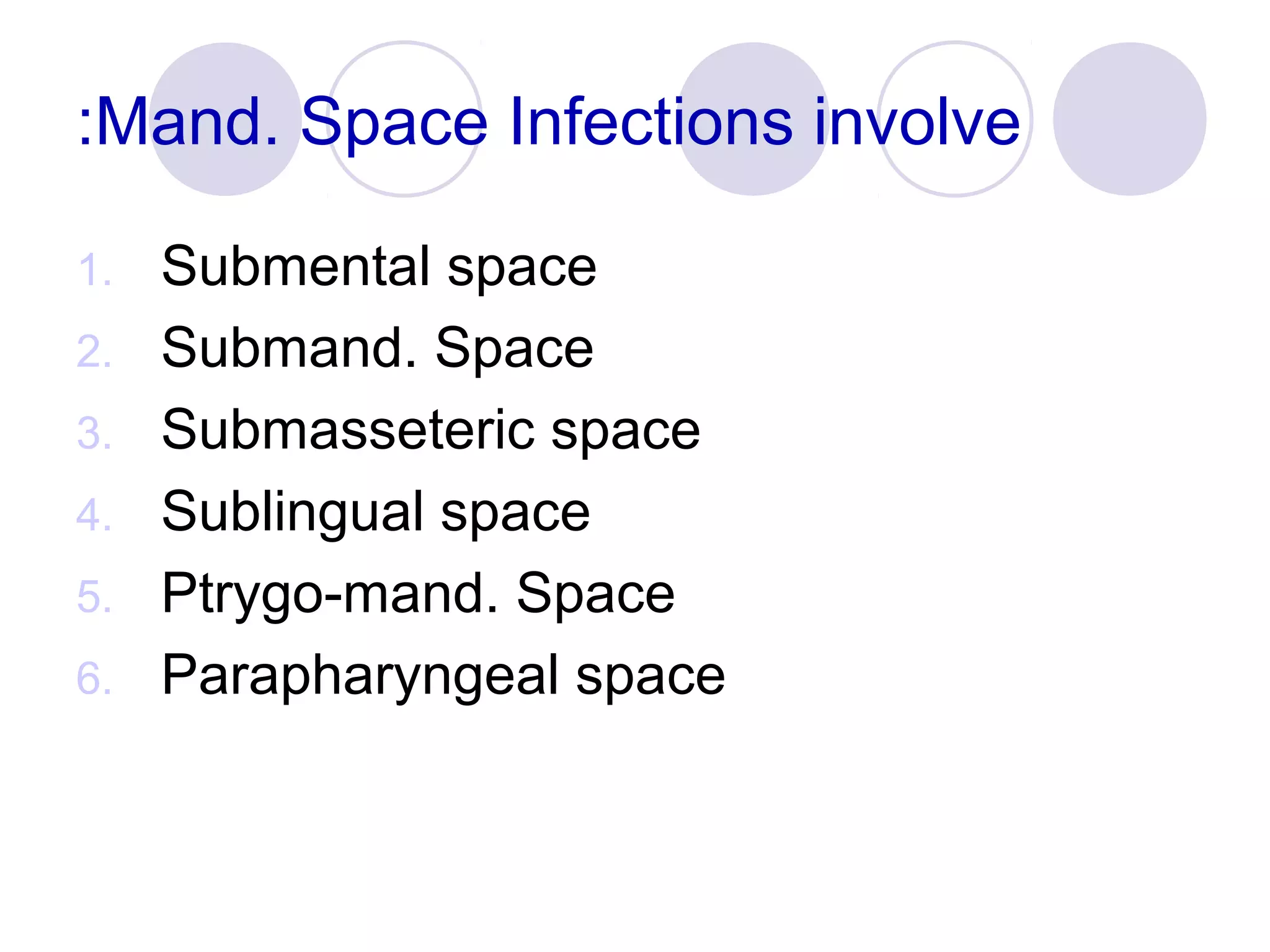 :Mand. Space Infections involve

1. Submental space
2. Submand. Space
3. Submasseteric space
4. Sublingual space
5. Ptrygo-mand. Space
6. Parapharyngeal space